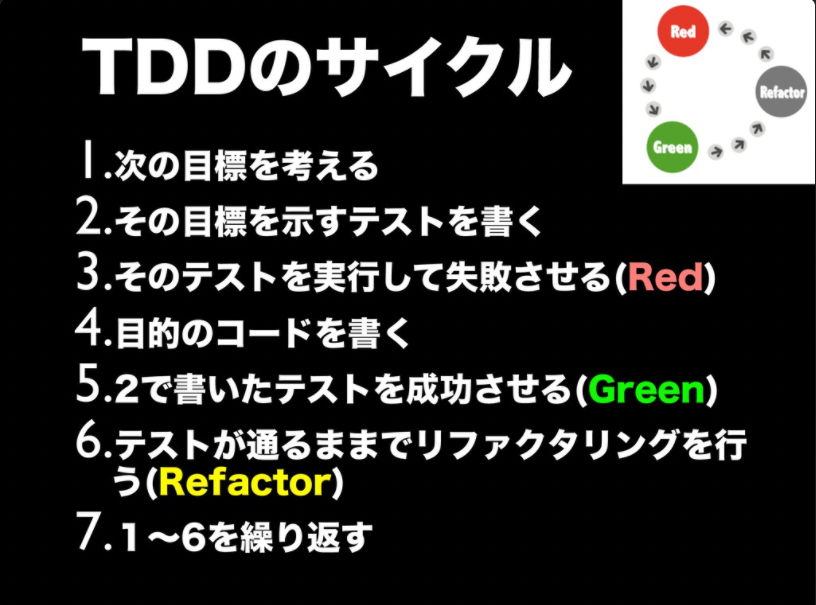 TDDのサイクル

Red

Refactor

Green

1.次の目標を考える

2.その目標を示すテストを書く

3.そのテストを実行して失敗させる(Red)

4.目的のコードを書く

5.2で書いたテストを成功させる(Green)

6.テストが通るままでリファクタリングを行う(Refactor)

7.1〜6を繰り返す